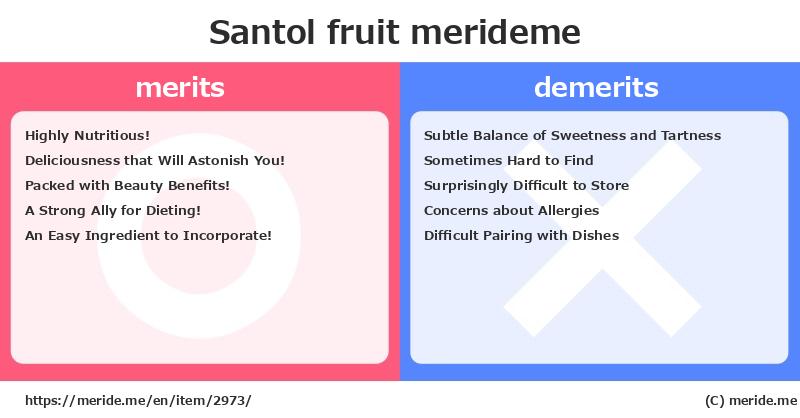 Santol fruit merideme

merits

Highly Nutritious!
Deliciousness that Will Astonish You!
Packed with Beauty Benefits!
A Strong Ally for Dieting!
An Easy Ingredient to Incorporate!

demerits

Subtle Balance of Sweetness and Tartness
Sometimes Hard to Find
Surprisingly Difficult to Store
Concerns about Allergies
Difficult Pairing with Dishes

https://meride.me/en/item/2973/

(C) meride.me